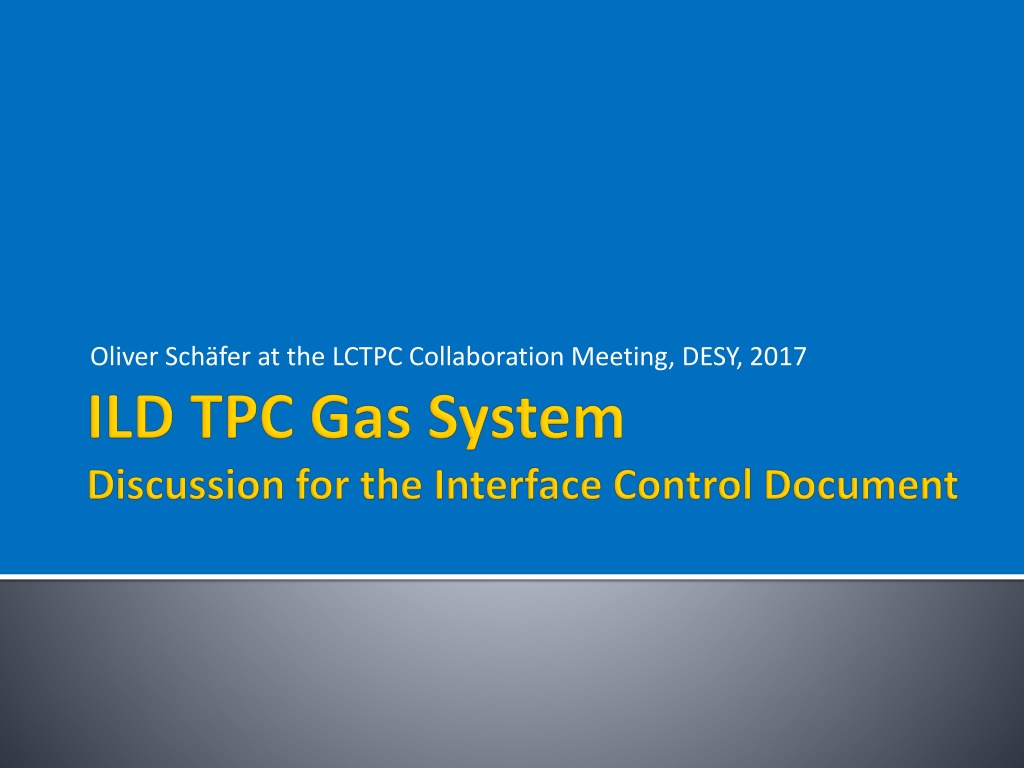 Oliver Schäfer at the LCTPC Collaboration Meeting, DESY, 2017

ILD TPC Gas System

Discussion for the Interface Control Document